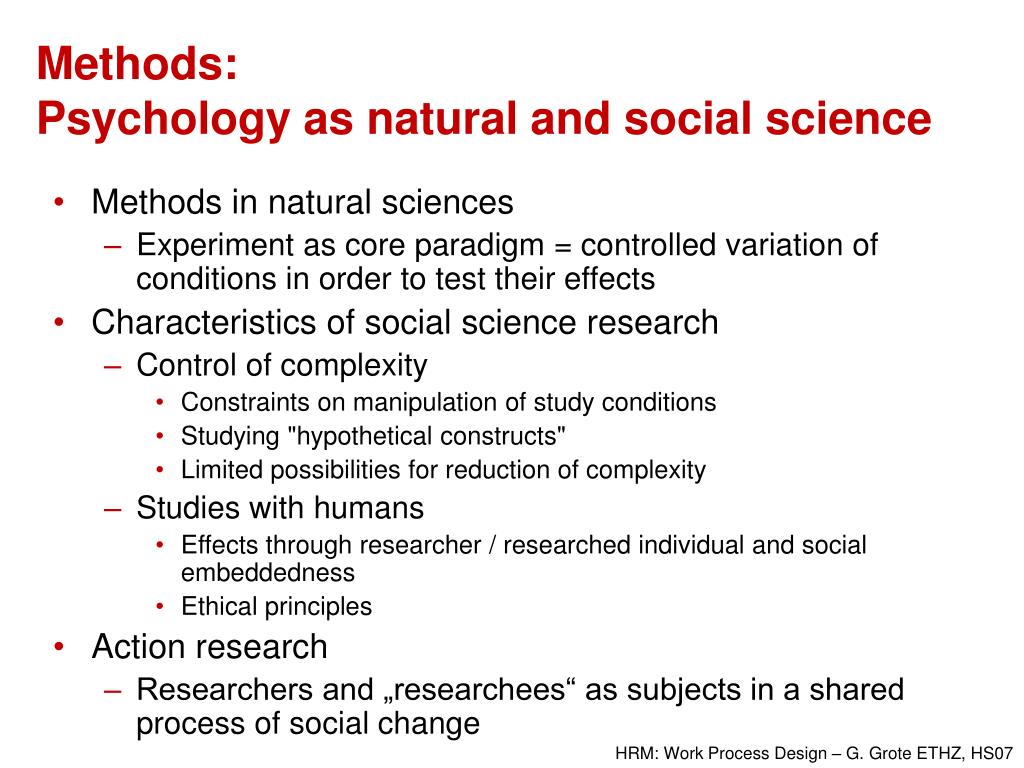 Methods:
Psychology as natural and social science

• Methods in natural sciences
 – Experiment as core paradigm = controlled variation of conditions in order to test their effects
• Characteristics of social science research
 – Control of complexity
  • Constraints on manipulation of study conditions
  • Studying "hypothetical constructs"
  • Limited possibilities for reduction of complexity
 – Studies with humans
  • Effects through researcher / researched individual and social embeddedness
  • Ethical principles
• Action research
 – Researchers and „researchees“ as subjects in a shared process of social change

HRM: Work Process Design – G. Grote ETHZ, HS07